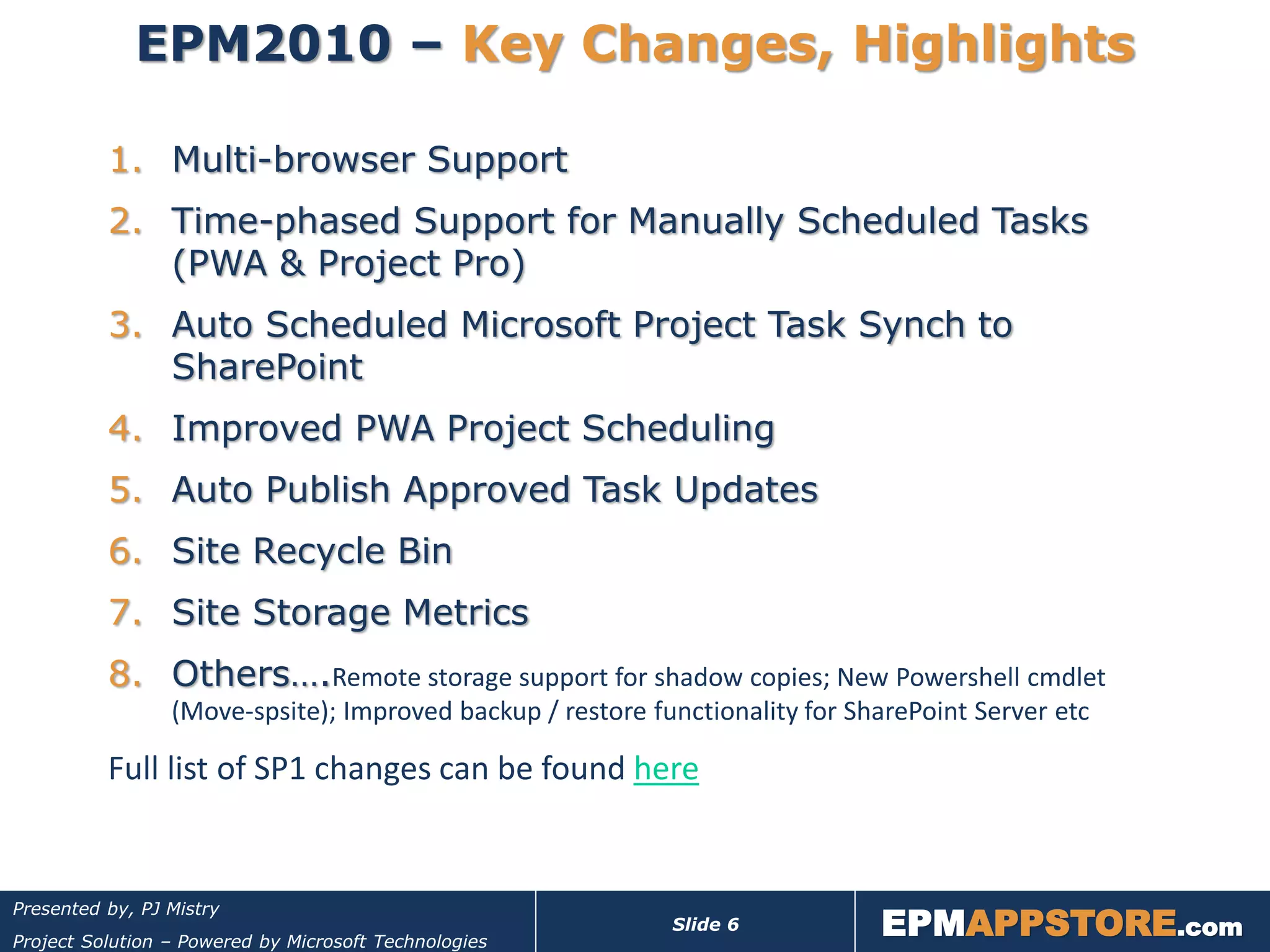 EPM2010 – Key Changes, Highlights

1. Multi-browser Support
2. Time-phased Support for Manually Scheduled Tasks (PWA & Project Pro)
3. Auto Scheduled Microsoft Project Task Synch to SharePoint
4. Improved PWA Project Scheduling
5. Auto Publish Approved Task Updates
6. Site Recycle Bin
7. Site Storage Metrics
8. Others….Remote storage support for shadow copies; New Powershell cmdlet (Move-spsite); Improved backup / restore functionality for SharePoint Server etc

Full list of SP1 changes can be found here

Presented by, PJ Mistry
Project Solution – Powered by Microsoft Technologies

Slide 6

EPMAPPSTORE.com